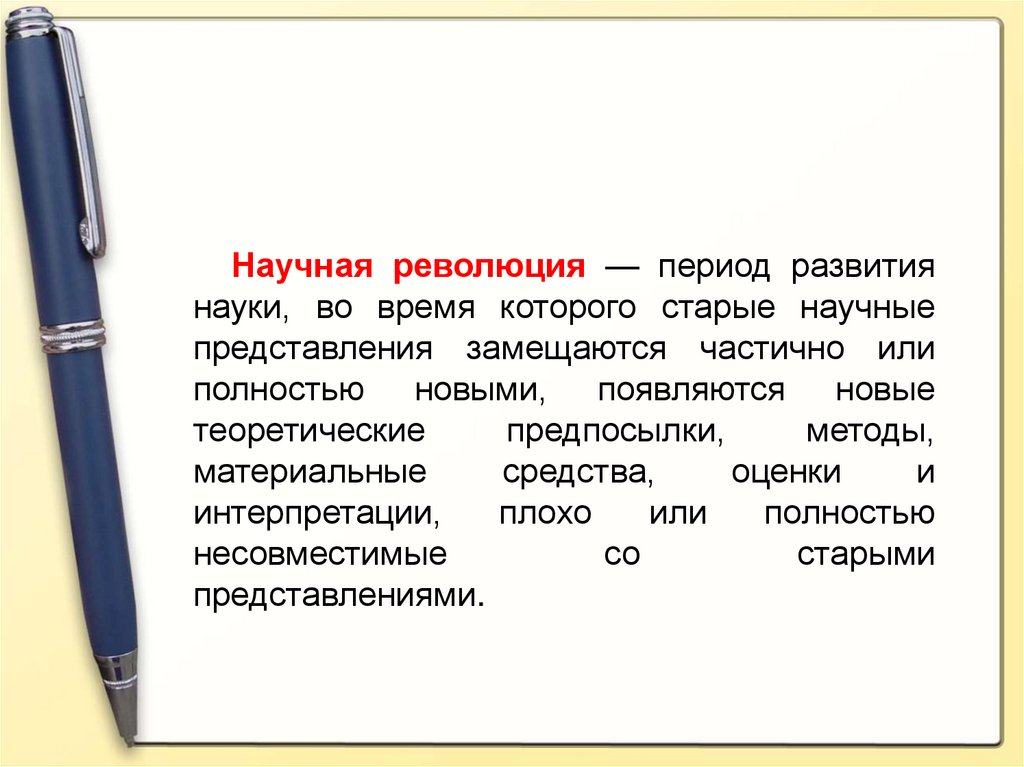 Научная революция — период развития науки, во время которого старые научные представления замещаются частично или полностью новыми, появляются новые теоретические предпосылки, методы, материальные средства, оценки и интерпретации, плохо или полностью несовместимые со старыми представлениями.